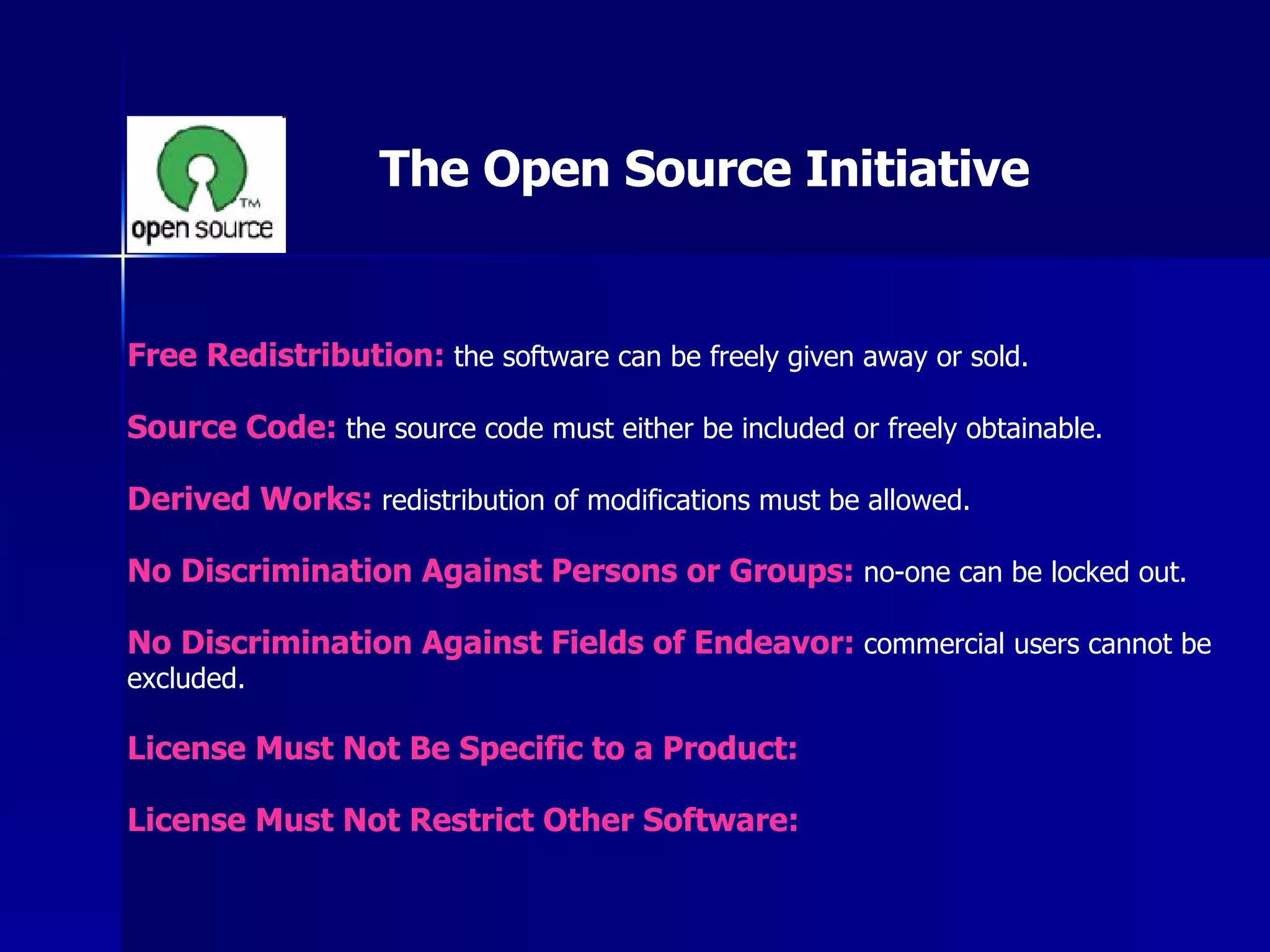 TM
open source

The Open Source Initiative

Free Redistribution: the software can be freely given away or sold.

Source Code: the source code must either be included or freely obtainable.

Derived Works: redistribution of modifications must be allowed.

No Discrimination Against Persons or Groups: no-one can be locked out.

No Discrimination Against Fields of Endeavor: commercial users cannot be excluded.

License Must Not Be Specific to a Product:

License Must Not Restrict Other Software: